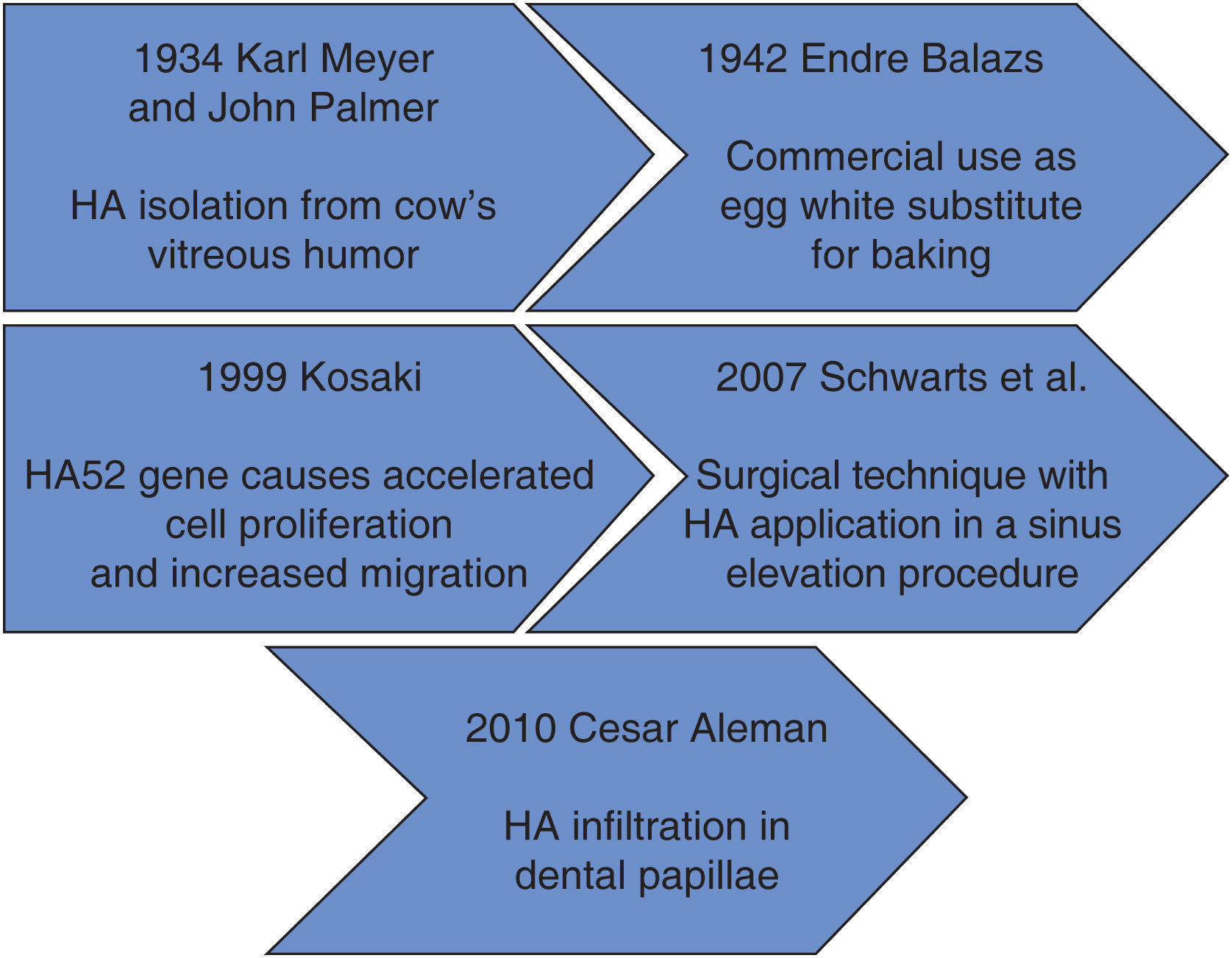 1934 Karl Meyer and John Palmer

HA isolation from cow's vitreous humor

1942 Endre Balazs

Commercial use as egg white substitute for baking

1999 Kosaki

HA52 gene causes accelerated cell proliferation and increased migration

2007 Schwarts et al.

Surgical technique with HA application in a sinus elevation procedure

2010 Cesar Aleman

HA infiltration in dental papillae